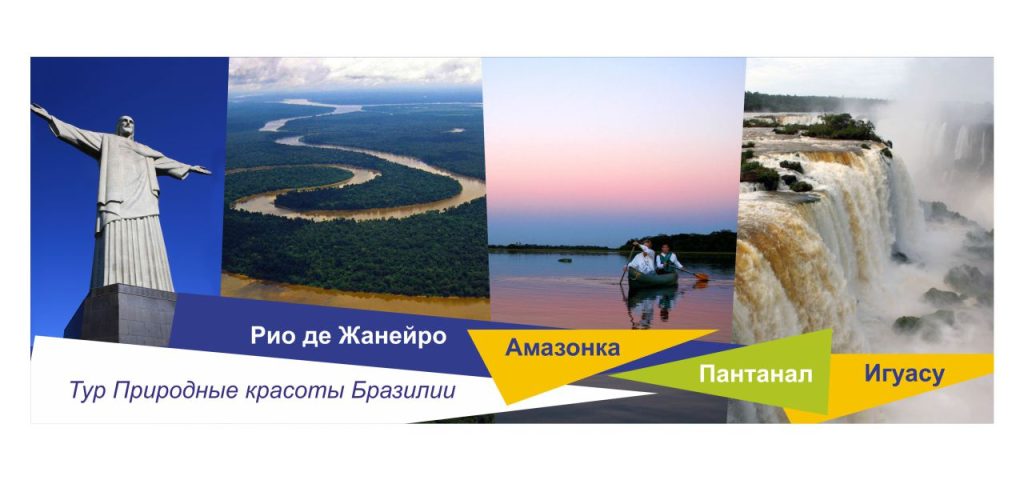 Рио де Жанейро
Амазонка
Пантанал
Игуасу
Тур Природные красоты Бразилии